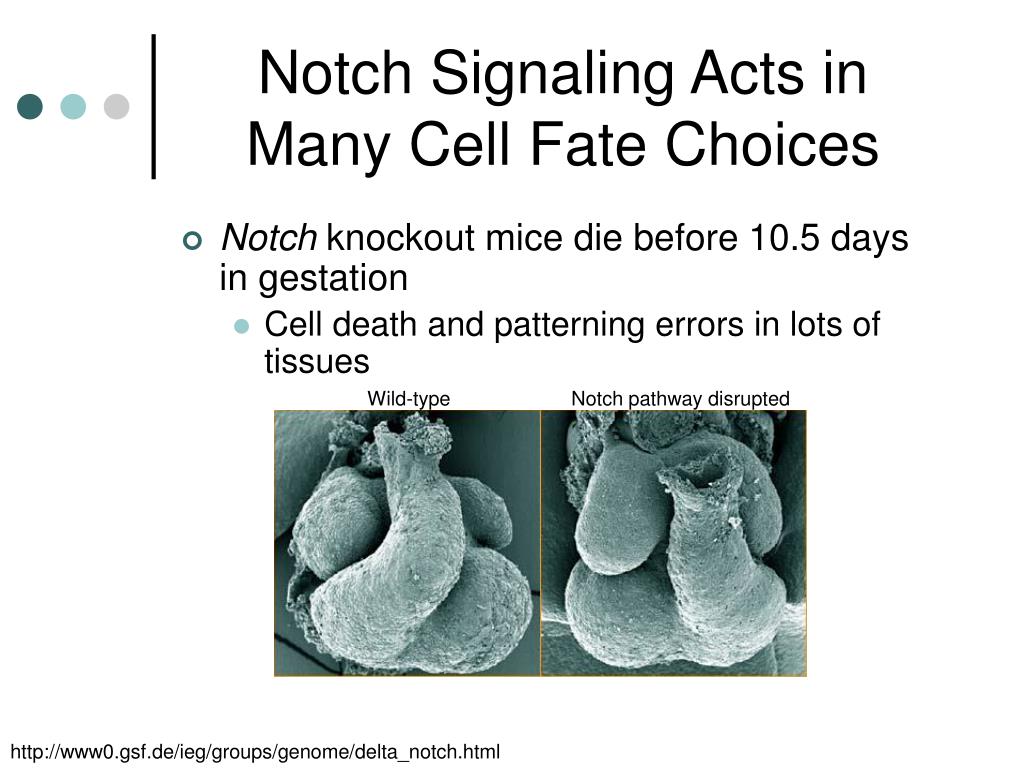 Notch Signaling Acts in Many Cell Fate Choices

Notch knockout mice die before 10.5 days in gestation

Cell death and patterning errors in lots of tissues

Wild-type

Notch pathway disrupted

http://www0.gsf.de/ieg/groups/genome/delta_notch.html